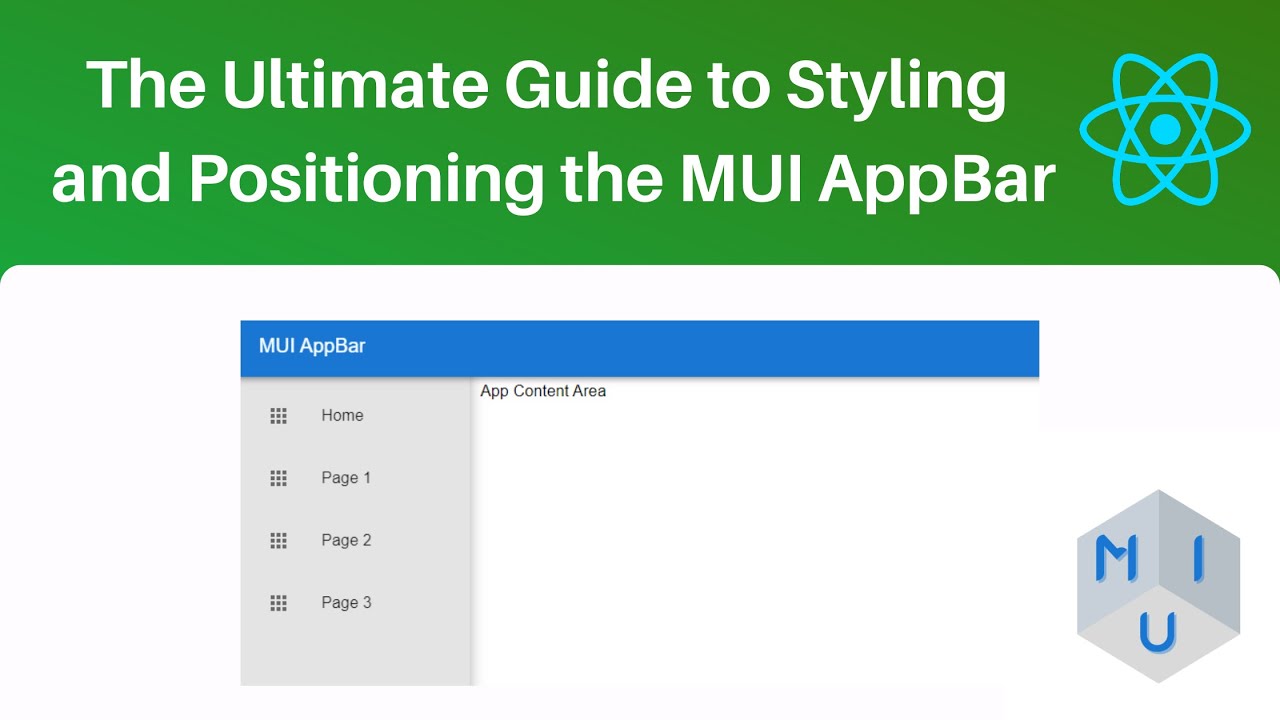 The Ultimate Guide to Styling and Positioning the MUI AppBar

MUI AppBar

Home

Page 1

Page 2

Page 3

App Content Area

M I U